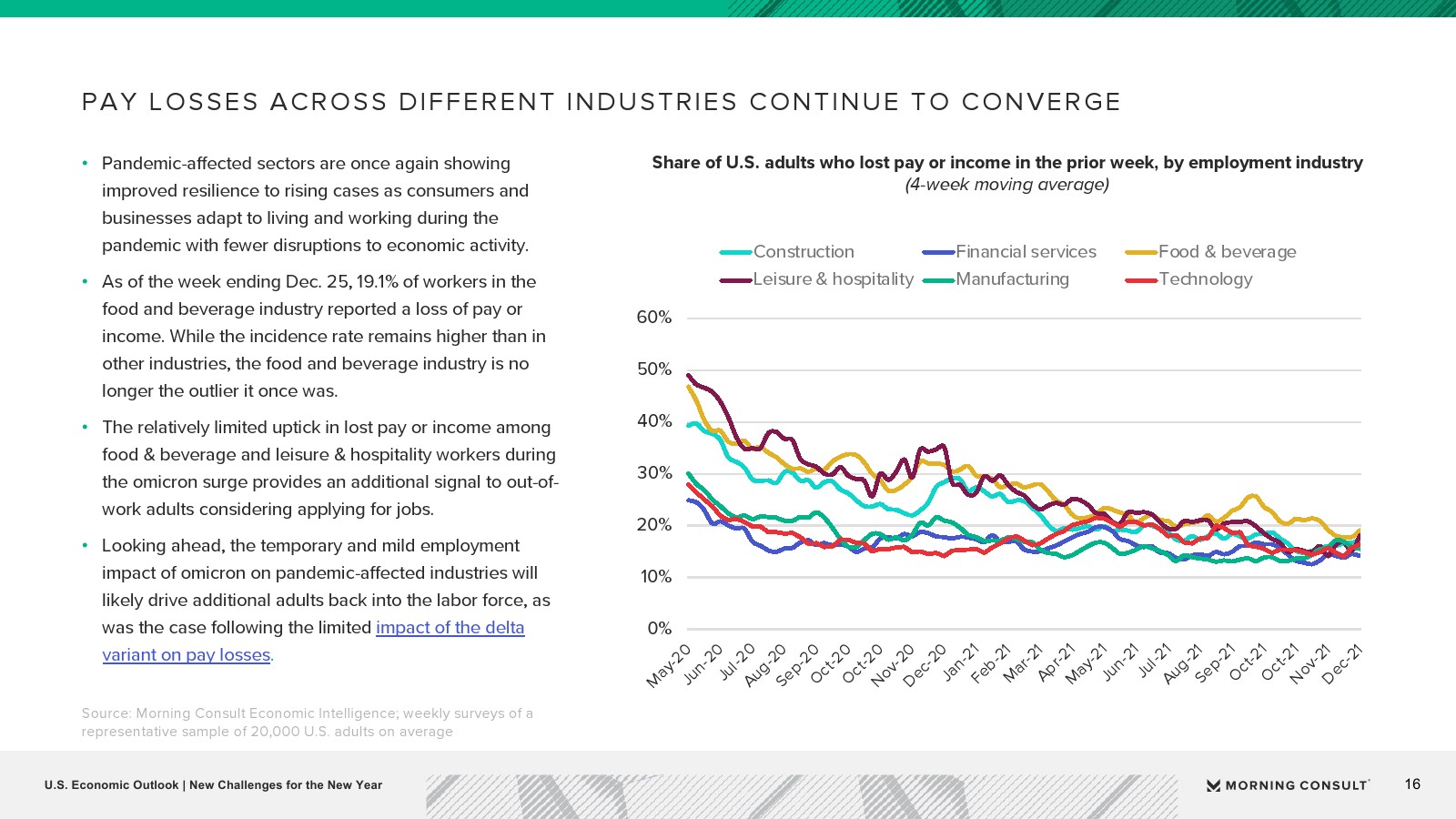 PAY LOSSES ACROSS DIFFERENT INDUSTRIES CONTINUE TO CONVERGE

• Pandemic-affected sectors are once again showing improved resilience to rising cases as consumers and businesses adapt to living and working during the pandemic with fewer disruptions to economic activity.

• As of the week ending Dec. 25, 19.1% of workers in the food and beverage industry reported a loss of pay or income. While the incidence rate remains higher than in other industries, the food and beverage industry is no longer the outlier it once was.

• The relatively limited uptick in lost pay or income among food & beverage and leisure & hospitality workers during the omicron surge provides an additional signal to out-of-work adults considering applying for jobs.

• Looking ahead, the temporary and mild employment impact of omicron on pandemic-affected industries will likely drive additional adults back into the labor force, as was the case following the limited impact of the delta variant on pay losses.

Source: Morning Consult Economic Intelligence; weekly surveys of a representative sample of 20,000 U.S. adults on average

Share of U.S. adults who lost pay or income in the prior week, by employment industry
(4-week moving average)

Construction
Financial services
Food & beverage
Leisure & hospitality
Manufacturing
Technology

60%
50%
40%
30%
20%
10%
0%

May-20 Jun-20 Jul-20 Aug-20 Sep-20 Oct-20 Oct-20 Nov-20 Dec-20 Jan-21 Feb-21 Mar-21 Apr-21 May-21 Jun-21 Jul-21 Aug-21 Sep-21 Oct-21 Oct-21 Nov-21 Dec-21

U.S. Economic Outlook | New Challenges for the New Year

MORNING CONSULT

16